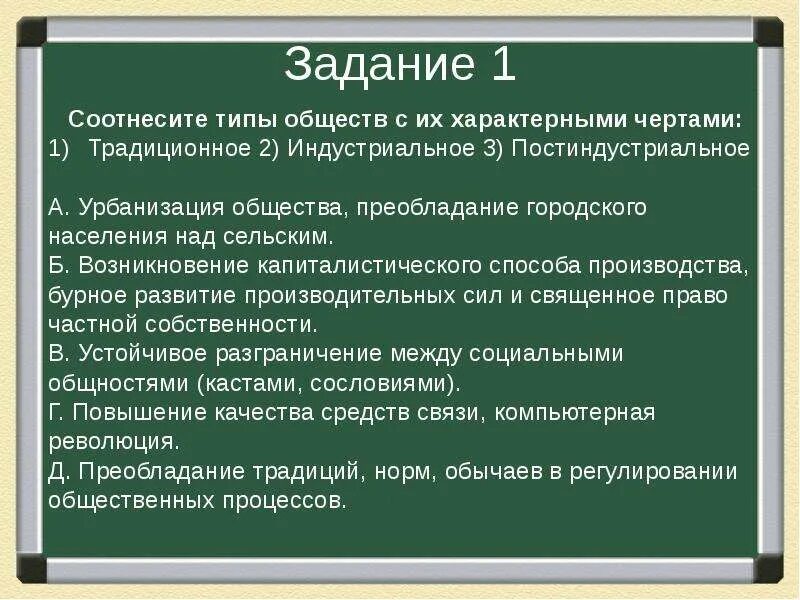 Задание 1

Соотнесите типы обществ с их характерными чертами:
1) Традиционное 2) Индустриальное 3) Постиндустриальное

А. Урбанизация общества, преобладание городского населения над сельским.
Б. Возникновение капиталистического способа производства, бурное развитие производительных сил и священное право частной собственности.
В. Устойчивое разграничение между социальными общностями (кастами, сословиями).
Г. Повышение качества средств связи, компьютерная революция.
Д. Преобладание традиций, норм, обычаев в регулировании общественных процессов.